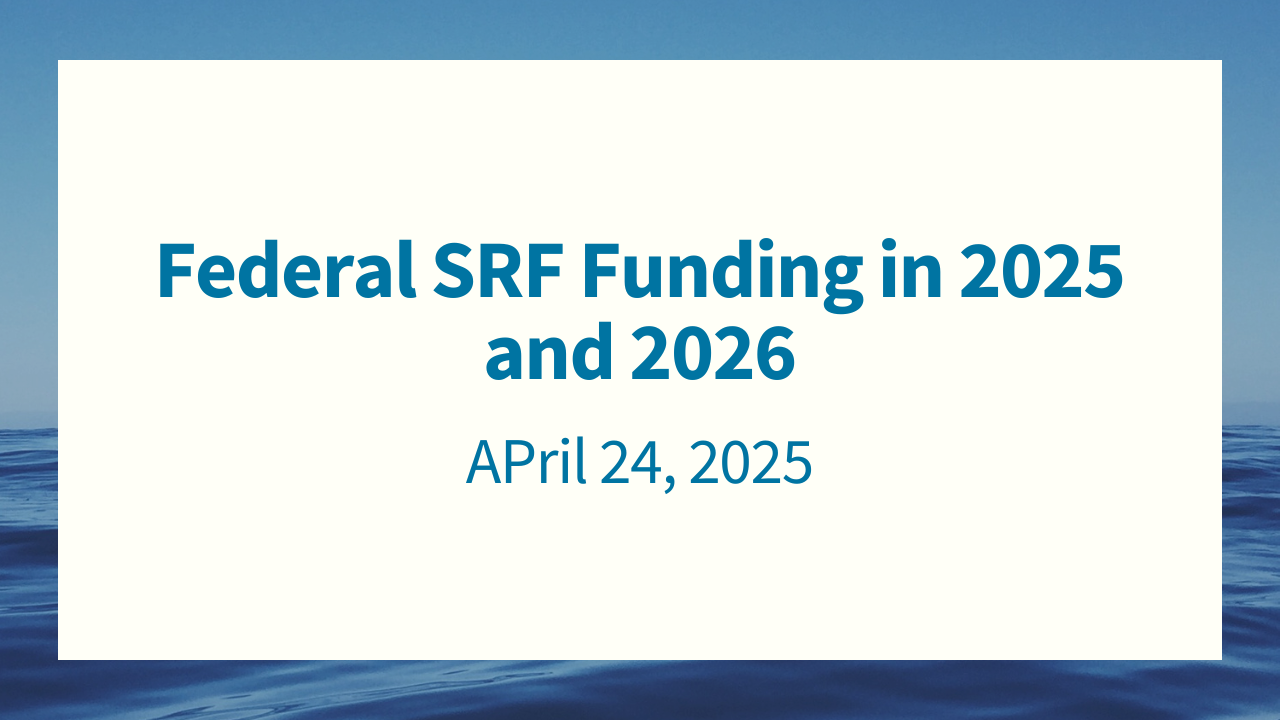 Federal SRF Funding in 2025 and 2026

APril 24, 2025